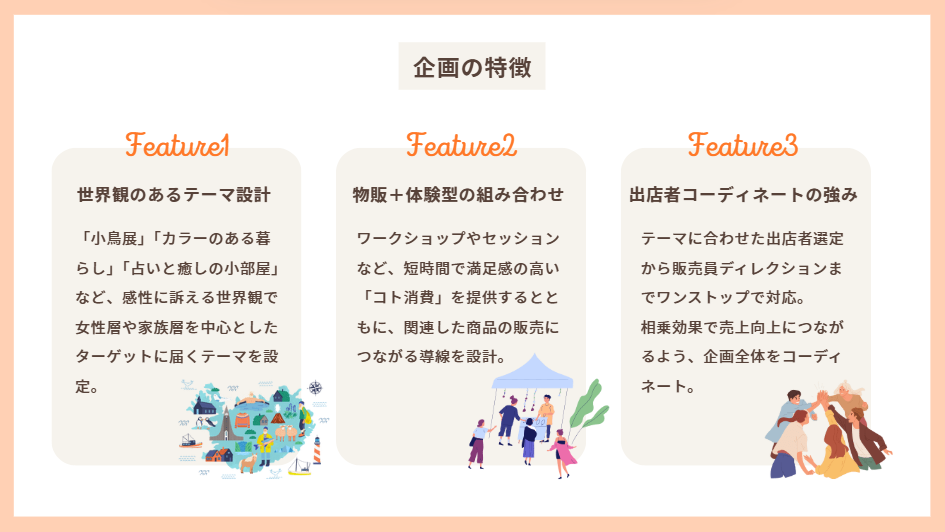 企画の特徴

Feature1

世界観のあるテーマ設計

「小鳥展」「カラーのある暮らし」「占いと癒しの小部屋」など、感性に訴える世界観で女性層や家族層を中心としたターゲットに届くテーマを設定。

Feature2

物販＋体験型の組み合わせ

ワークショップやセッションなど、短時間で満足感の高い「コト消費」を提供するとともに、関連した商品の販売につながる導線を設計。

Feature3

出店者コーディネートの強み

テーマに合わせた出店者選定から販売員ディレクションまでワンストップで対応。
相乗効果で売上向上につながるよう、企画全体をコーディネート。